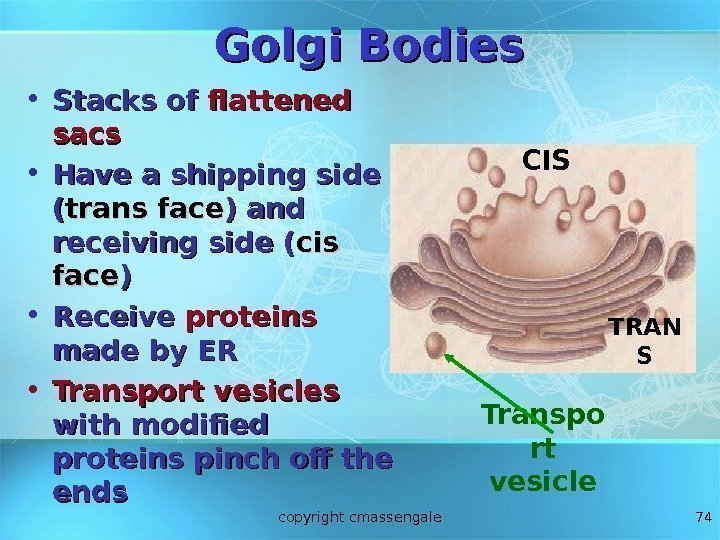 Golgi Bodies

• Stacks of flattened sacs

• Have a shipping side (trans face) and receiving side (cis face)

• Receive proteins made by ER

• Transport vesicles with modified proteins pinch off the ends

CIS

TRAN S

Transpo rt vesicle

copyright cmassengale

74